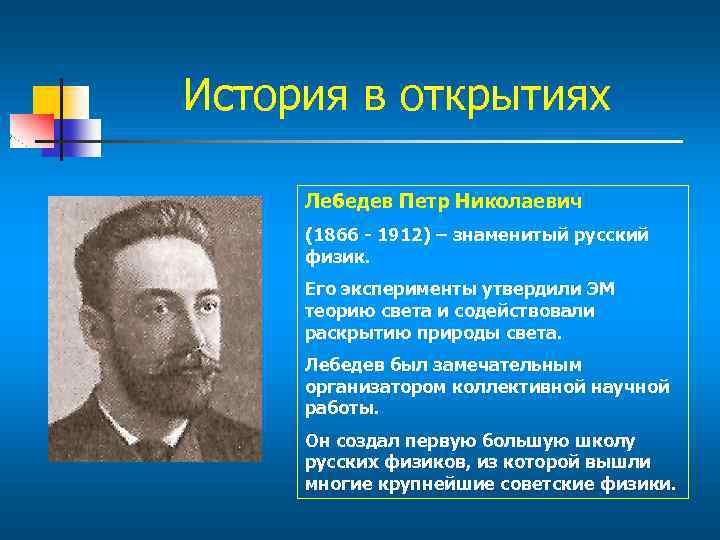 История в открытиях

Лебедев Петр Николаевич

(1866 - 1912) – знаменитый русский физик.

Его эксперименты утвердили ЭМ теорию света и содействовали раскрытию природы света.

Лебедев был замечательным организатором коллективной научной работы.

Он создал первую большую школу русских физиков, из которой вышли многие крупнейшие советские физики.